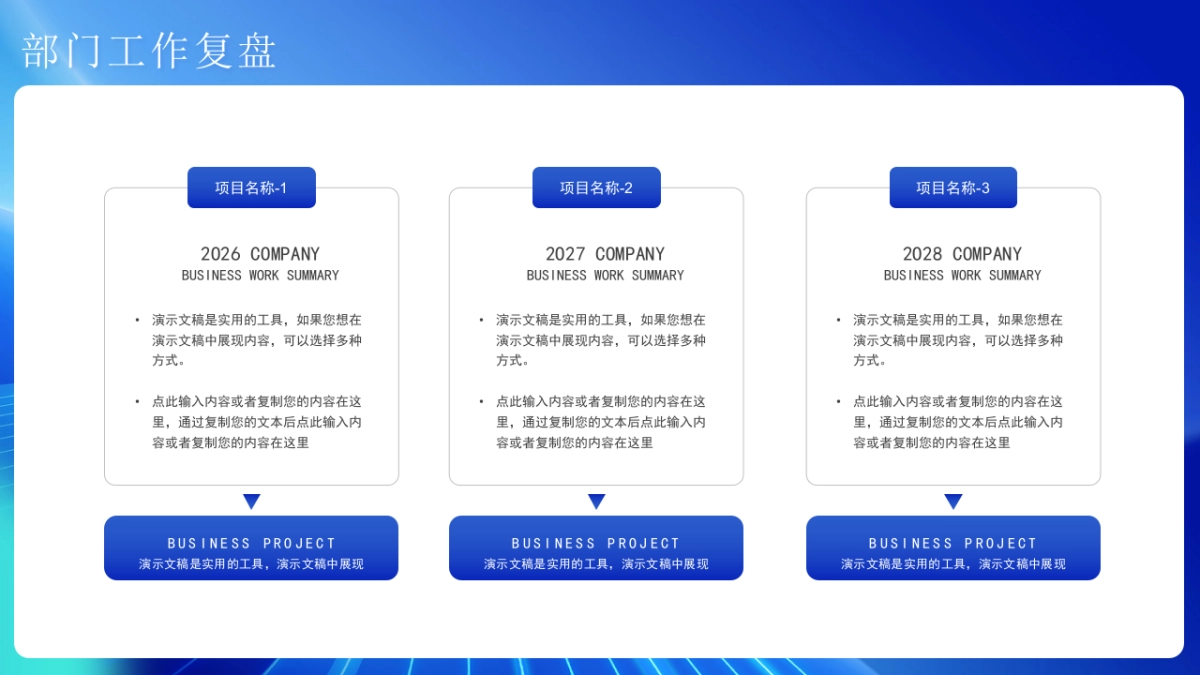 部门工作复盘

项目名称-1

2026 COMPANY
BUSINESS WORK SUMMARY

• 演示文稿是实用的工具，如果您想在演示文稿中展现内容，可以选择多种方式。

• 点此输入内容或者复制您的内容在这里，通过复制您的文本后点此输入内容或者复制您的内容在这里

BUSINESS PROJECT
演示文稿是实用的工具，演示文稿中展现

项目名称-2

2027 COMPANY
BUSINESS WORK SUMMARY

• 演示文稿是实用的工具，如果您想在演示文稿中展现内容，可以选择多种方式。

• 点此输入内容或者复制您的内容在这里，通过复制您的文本后点此输入内容或者复制您的内容在这里

BUSINESS PROJECT
演示文稿是实用的工具，演示文稿中展现

项目名称-3

2028 COMPANY
BUSINESS WORK SUMMARY

• 演示文稿是实用的工具，如果您想在演示文稿中展现内容，可以选择多种方式。

• 点此输入内容或者复制您的内容在这里，通过复制您的文本后点此输入内容或者复制您的内容在这里

BUSINESS PROJECT
演示文稿是实用的工具，演示文稿中展现